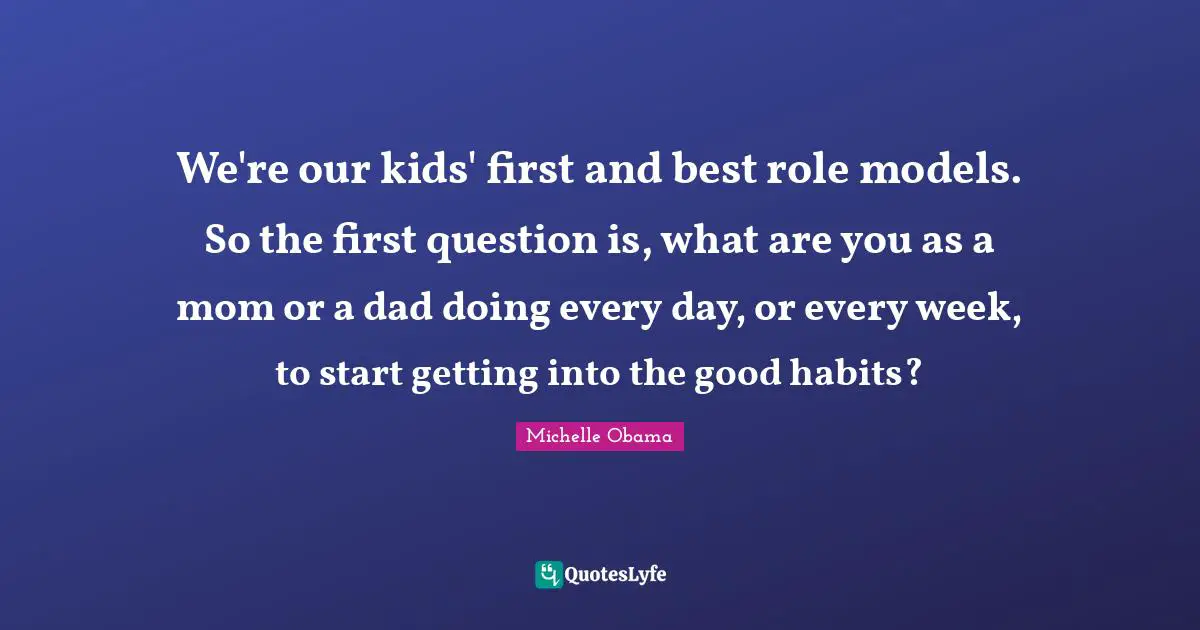 We're our kids' first and best role models. So the first question is, what are you as a mom or a dad doing every day, or every week, to start getting into the good habits?

Michelle Obama

QuotesLyfe